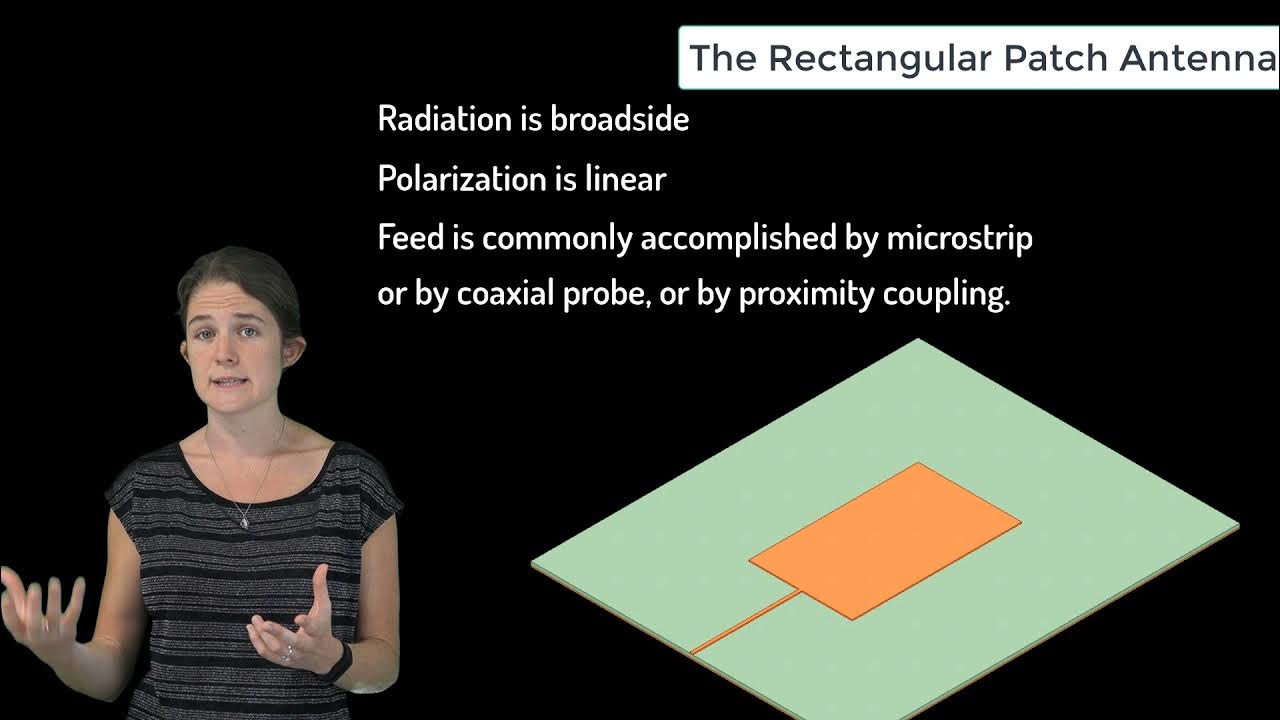 The Rectangular Patch Antenna

Radiation is broadside

Polarization is linear

Feed is commonly accomplished by microstrip or by coaxial probe, or by proximity coupling.